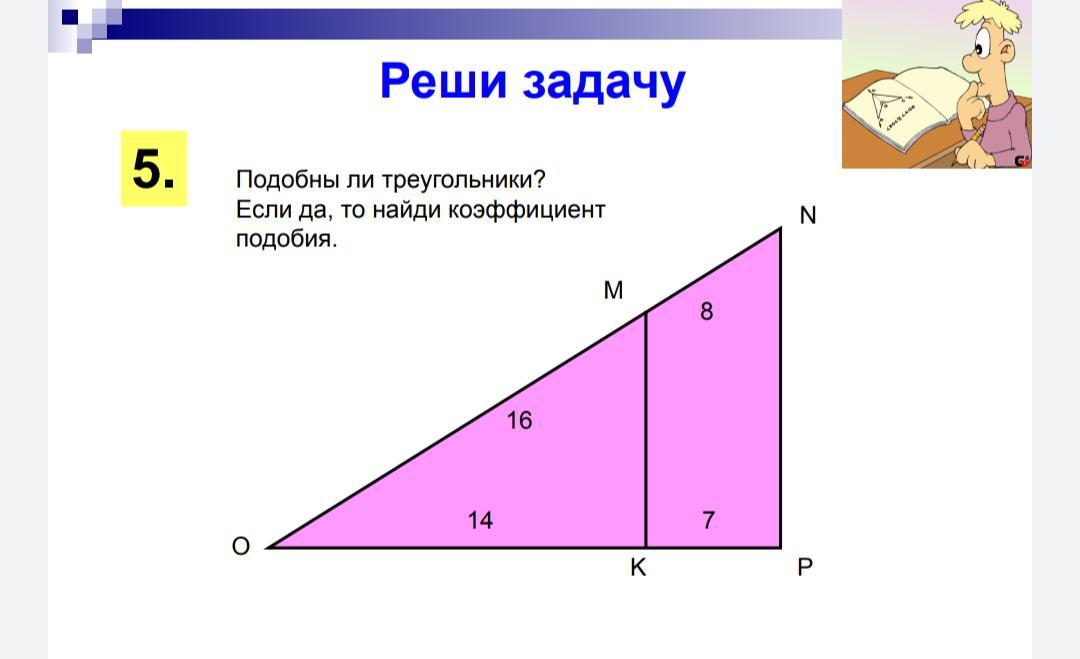 Реши задачу

5.

Подобны ли треугольники?
Если да, то найди коэффициент подобия.

N
M
8
16
14
7
O
K
P